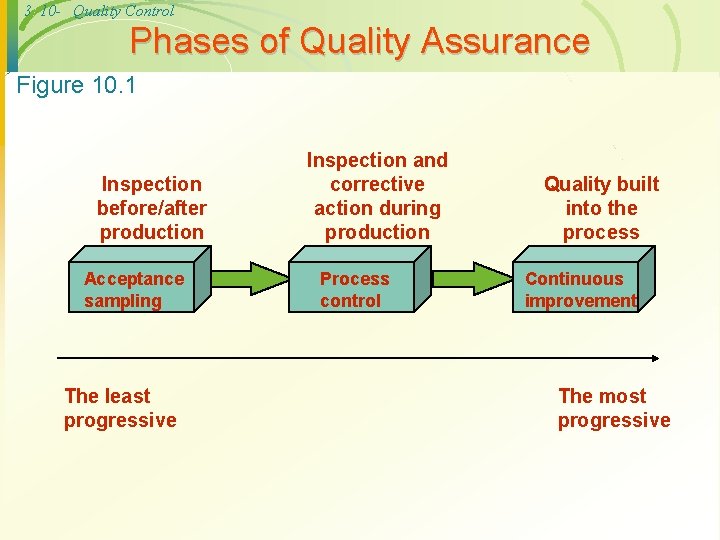 3 10- Quality Control

Phases of Quality Assurance

Figure 10.1

Inspection before/after production

Inspection and corrective action during production

Quality built into the process

Acceptance sampling

Process control

Continuous improvement

The least progressive

The most progressive